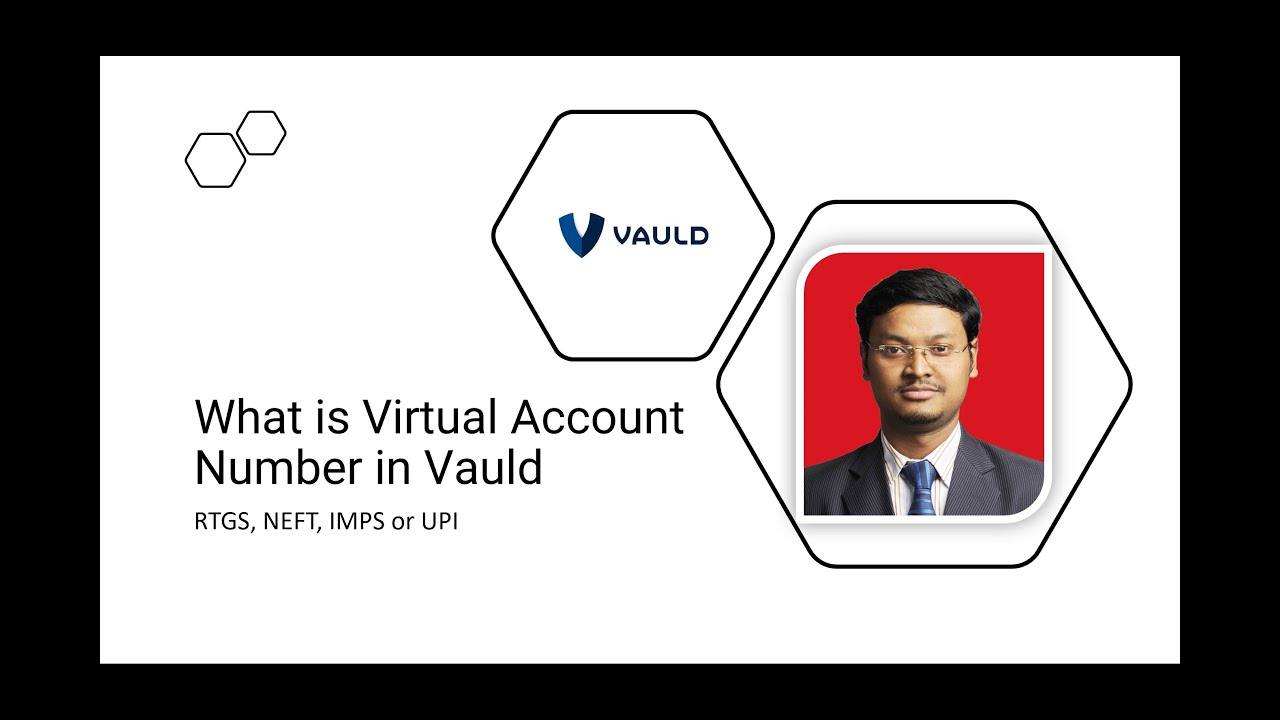 VAULD

What is Virtual Account Number in Vauld

RTGS, NEFT, IMPS or UPI